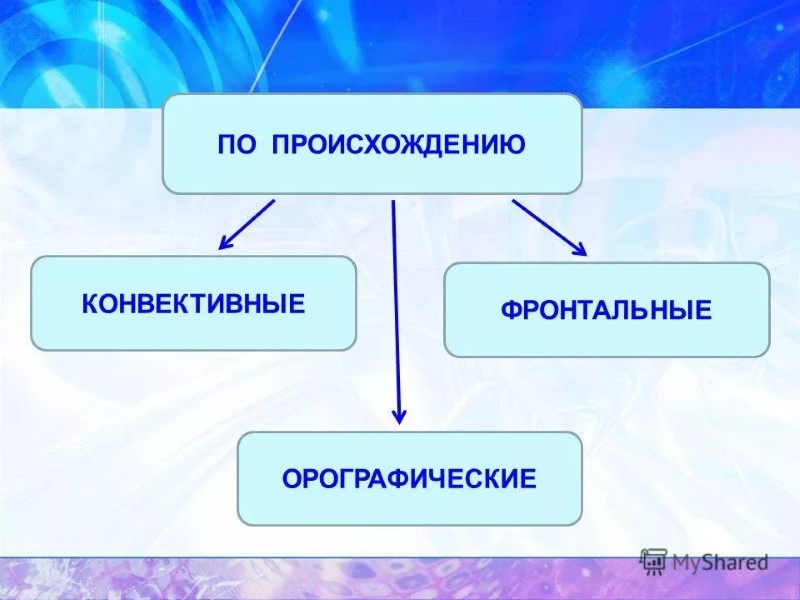 ПО ПРОИСХОЖДЕНИЮ

КОНВЕКТИВНЫЕ

ФРОНТАЛЬНЫЕ

ОРОГРАФИЧЕСКИЕ

MyShared